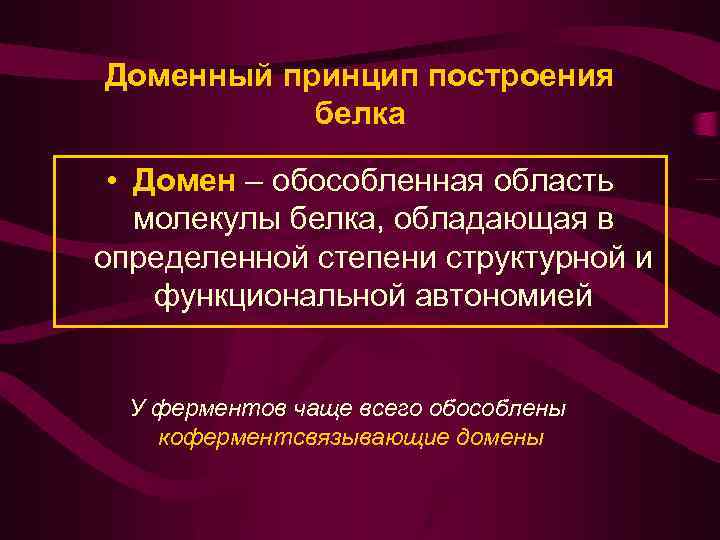 Доменный принцип построения белка

• Домен – обособленная область молекулы белка, обладающая в определенной степени структурной и функциональной автономией

У ферментов чаще всего обособлены коферментсвязывающие домены